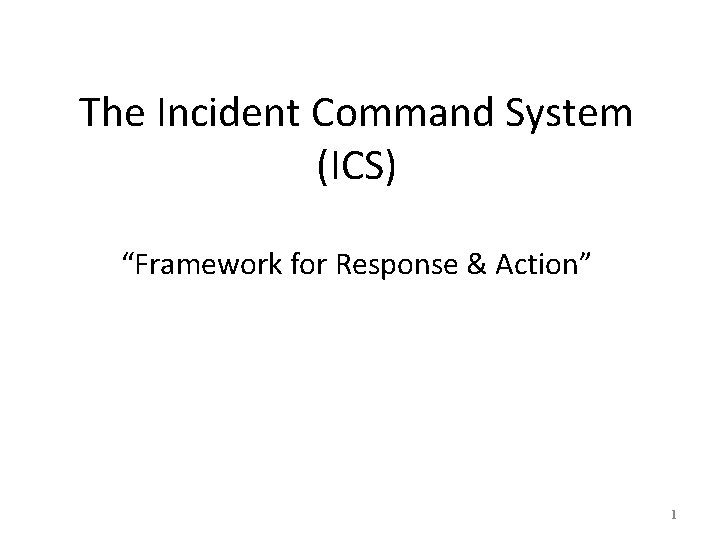 The Incident Command System (ICS)

“Framework for Response & Action”

1